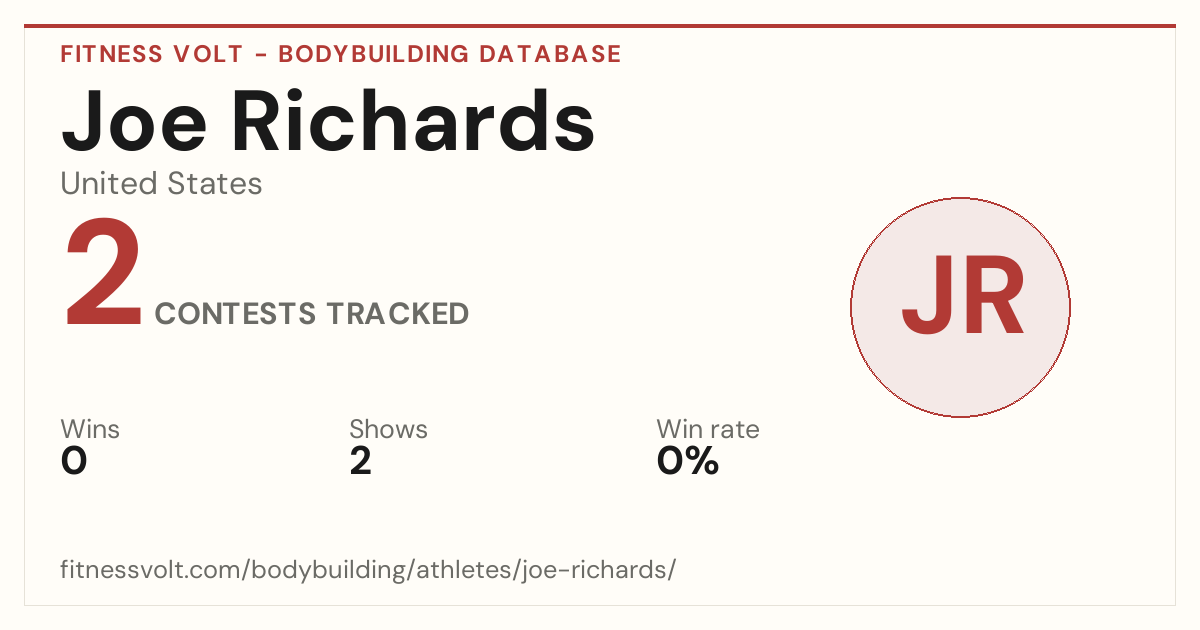 FITNESS VOLT - BODYBUILDING DATABASE

Joe Richards

United States

2 CONTESTS TRACKED

JR

Wins
0

Shows
2

Win rate
0%

fitnessvolt.com/bodybuilding/athletes/joe-richards/